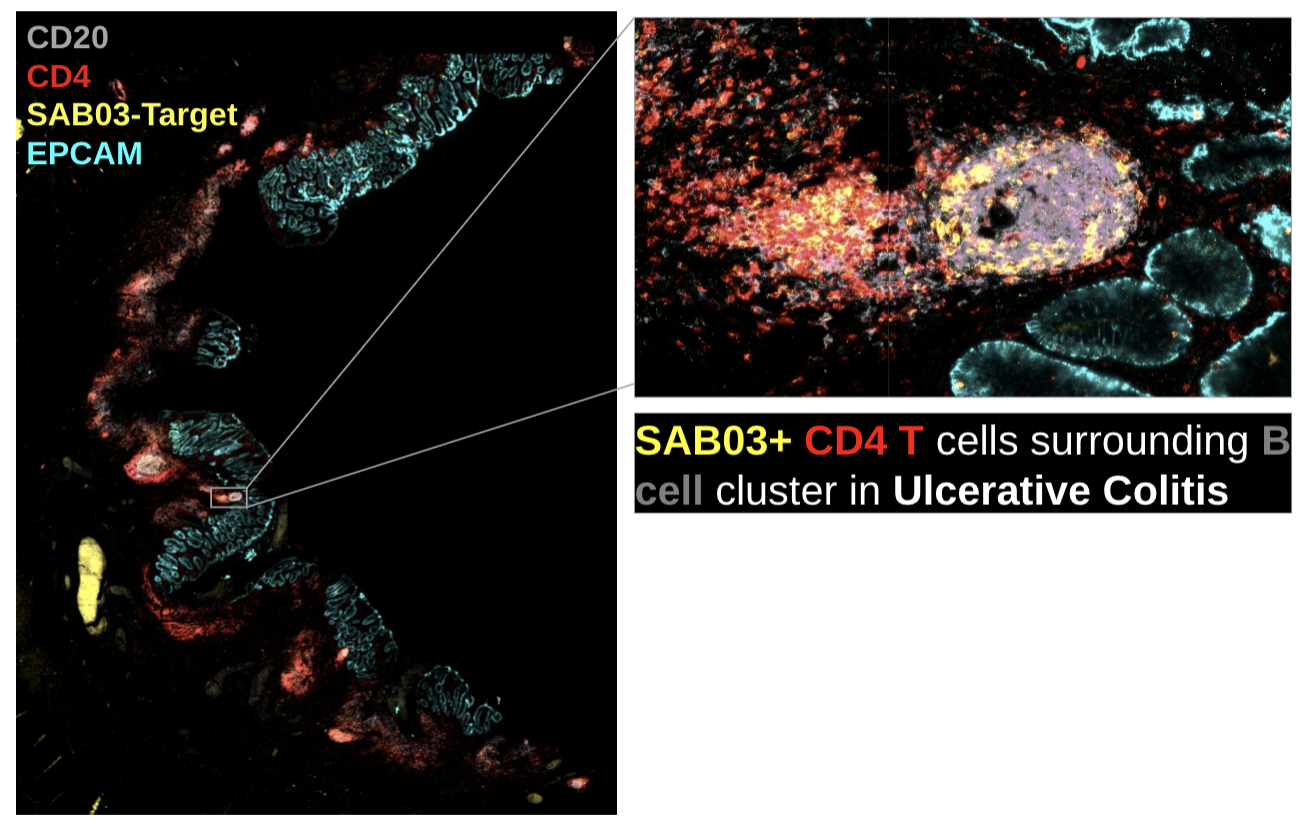 CD20
CD4
SAB03-Target
EPCAM

SAB03+ CD4 T cells surrounding B cell cluster in Ulcerative Colitis